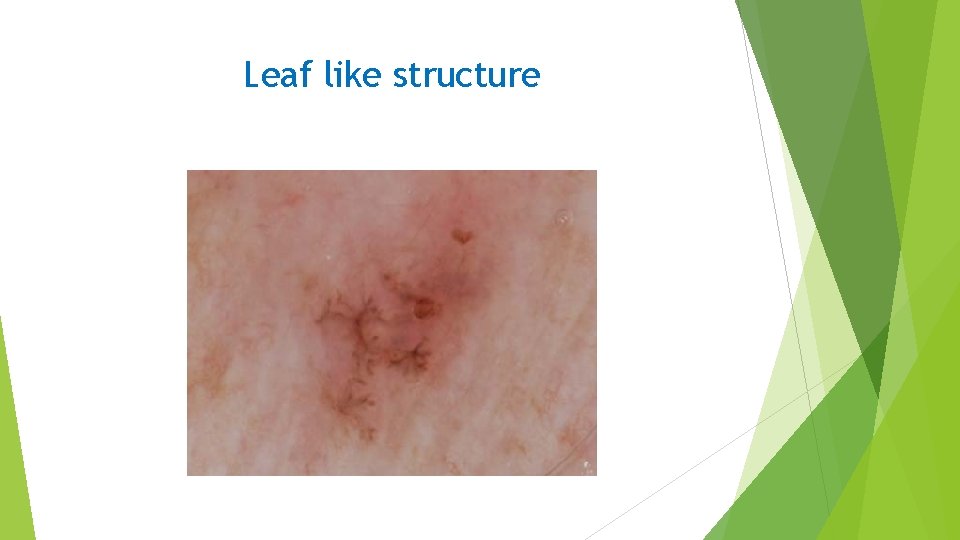 Leaf like structure